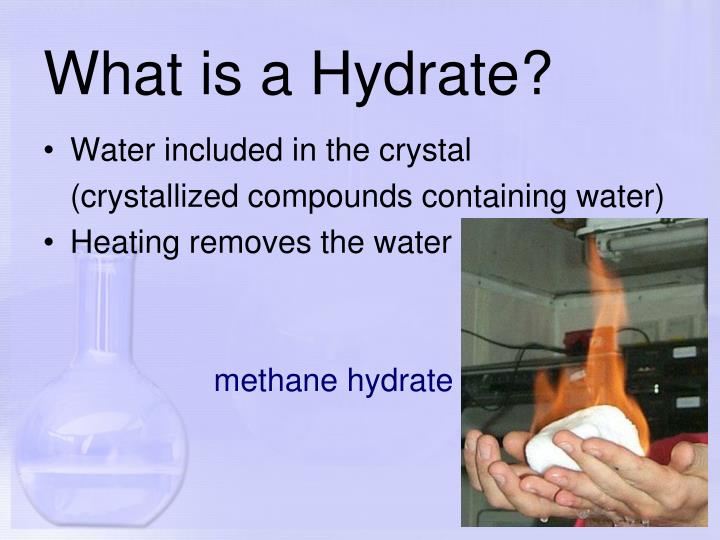 What is a Hydrate?

• Water included in the crystal (crystallized compounds containing water)
• Heating removes the water

methane hydrate